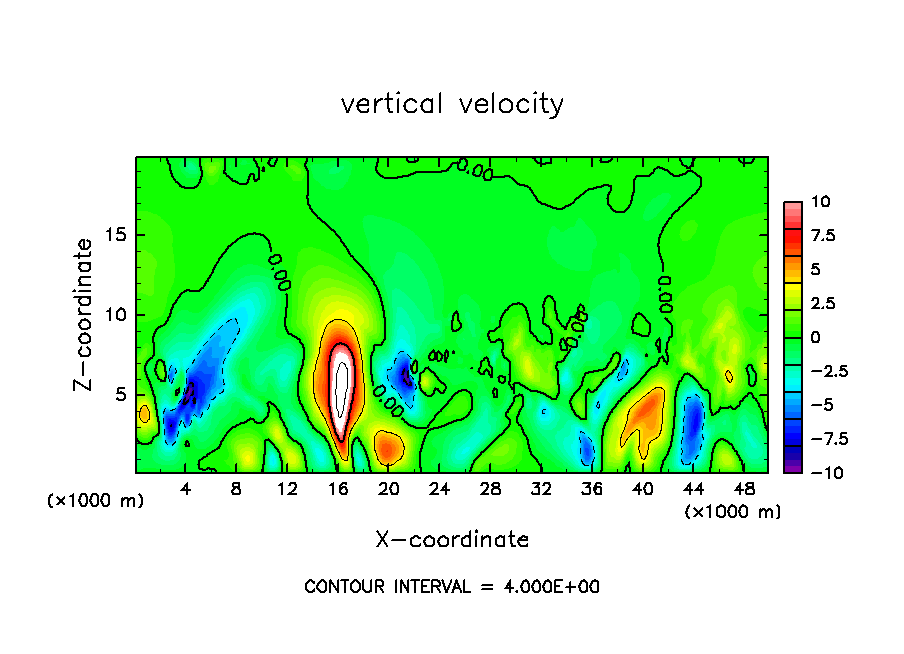 vertical velocity

Z-coordinate

15
10
5

(×1000 m)

4 8 12 16 20 24 28 32 36 40 44 48

(×1000 m)

X-coordinate

10
7.5
5
2.5
0
−2.5
−5
−7.5
−10

CONTOUR INTERVAL = 4.000E+00